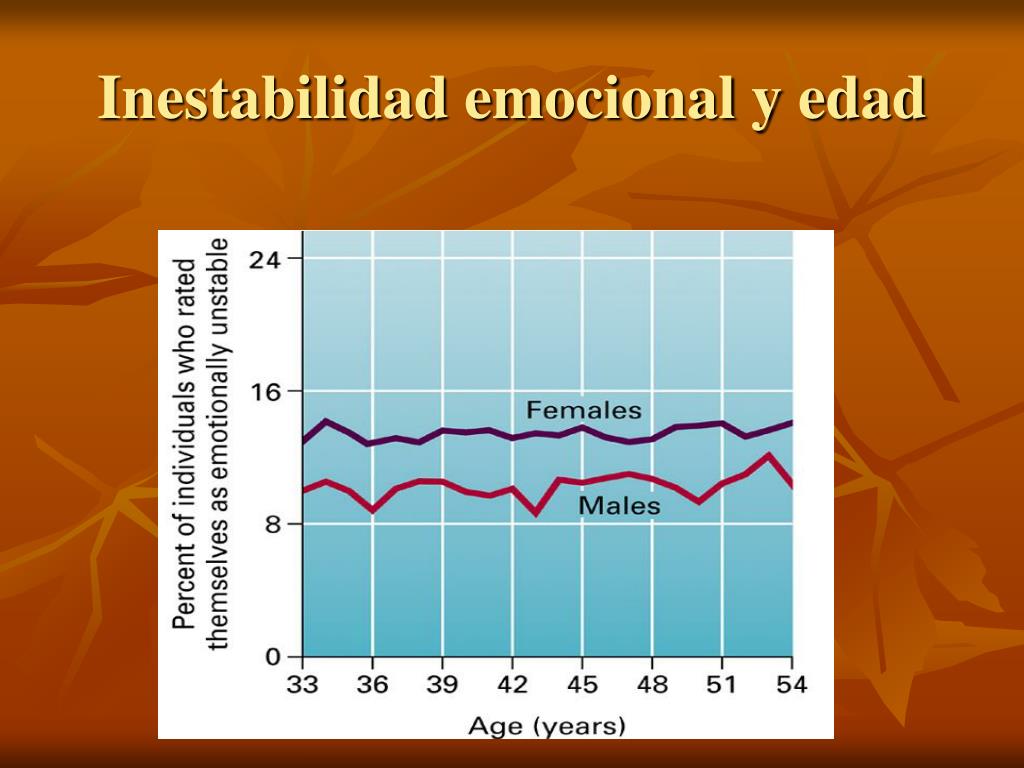 Inestabilidad emocional y edad

Percent of individuals who rated themselves as emotionally unstable

24

16

8

0

Females

Males

33 36 39 42 45 48 51 54

Age (years)